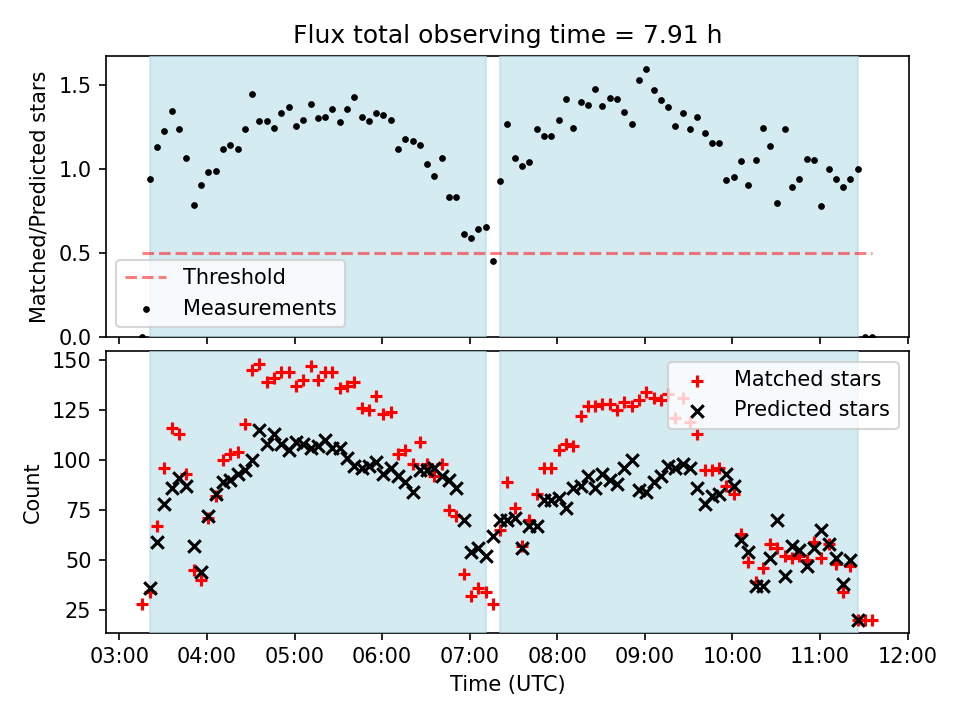 Flux total observing time = 7.91 h

Matched/Predicted stars

1.5
1.0
0.5
0.0

Threshold
Measurements

Count

150
125
100
75
50
25

Matched stars
Predicted stars

03:00 04:00 05:00 06:00 07:00 08:00 09:00 10:00 11:00 12:00

Time (UTC)